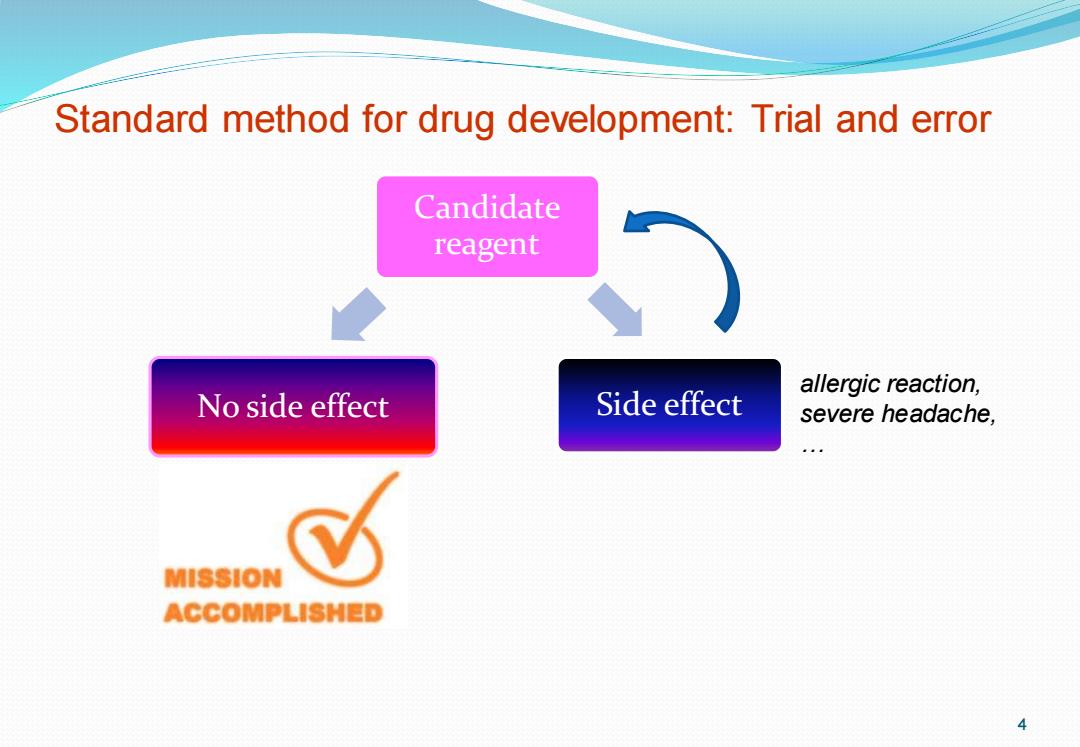 Standard method for drug development: Trial and error

Candidate reagent

No side effect

Side effect

allergic reaction, severe headache, …

MISSION ACCOMPLISHED

4